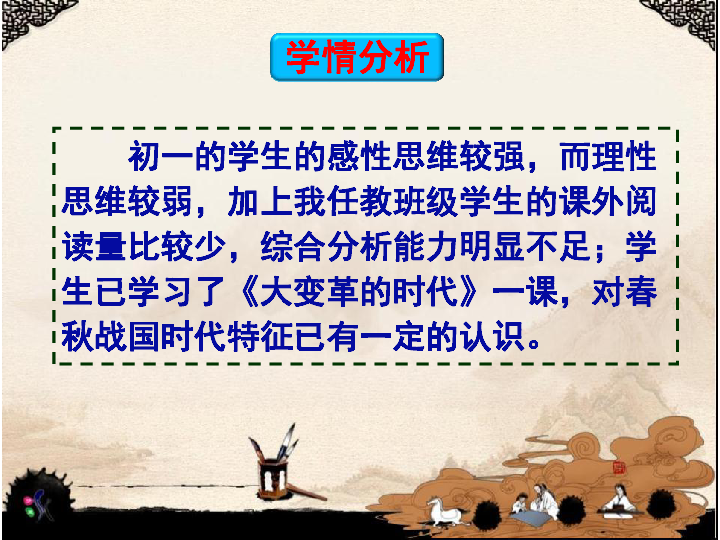 学情分析

初一的学生的感性思维较强，而理性思维较弱，加上我任教班级学生的课外阅读量比较少，综合分析能力明显不足；学生已学习了《大变革的时代》一课，对春秋战国时代特征已有一定的认识。